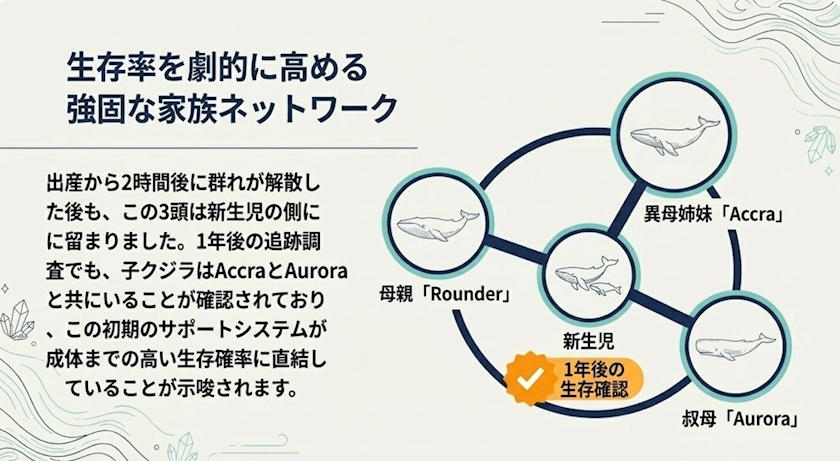 生存率を劇的に高める
強固な家族ネットワーク

出産から2時間後に群れが解散した後も、この3頭は新生児の側にに留まりました。1年後の追跡調査でも、子クジラはAccraとAuroraと共にいることが確認されており、この初期のサポートシステムが成体までの高い生存確率に直結していることが示唆されます。

異母姉妹「Accra」

母親「Rounder」

新生児

1年後の
生存確認

叔母「Aurora」